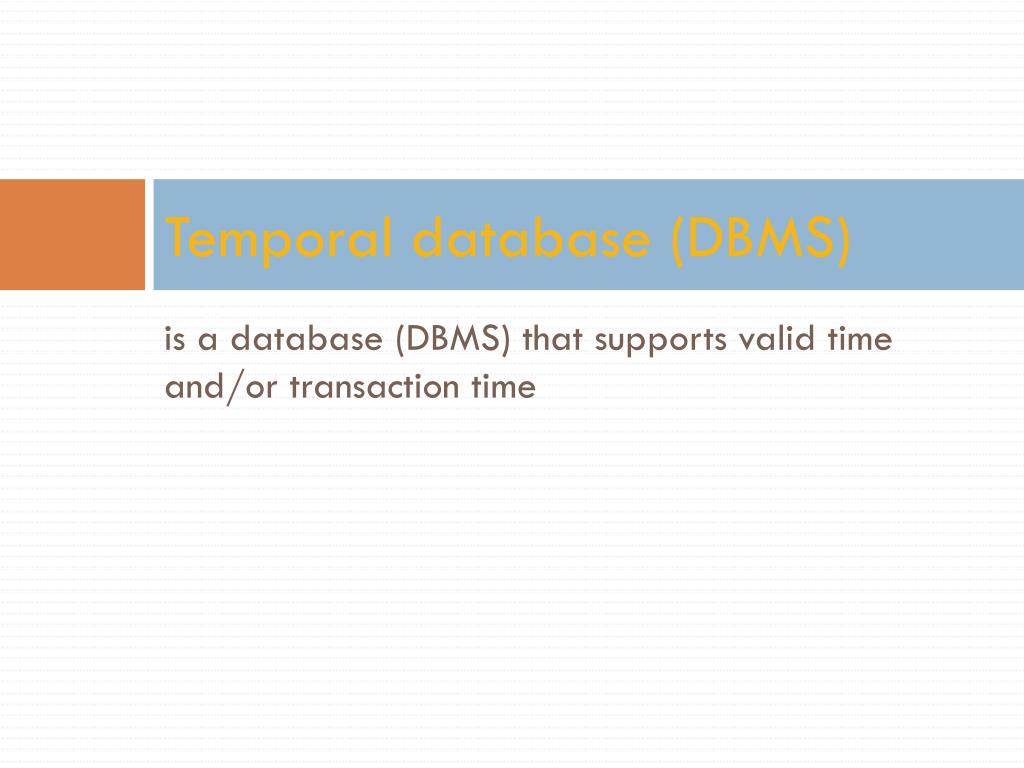 Temporal database (DBMS)

is a database (DBMS) that supports valid time and/or transaction time